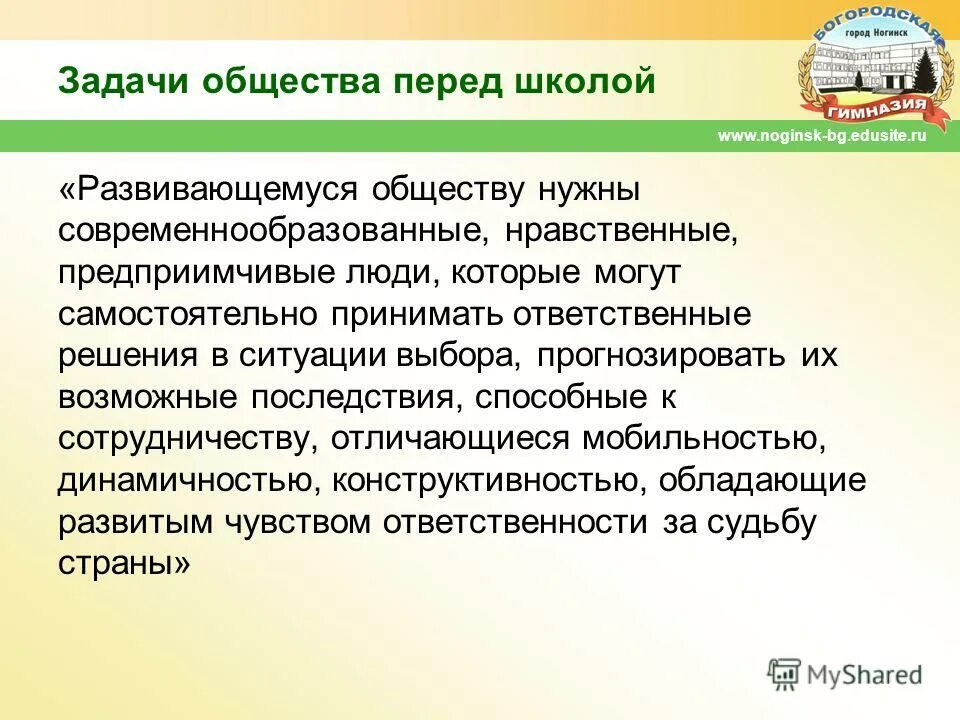 Задачи общества перед школой

БОГОРОДСКАЯ
город Ногинск
ГИМНАЗИЯ

www.noginsk-bg.edusite.ru

«Развивающемуся обществу нужны современнообразованные, нравственные, предприимчивые люди, которые могут самостоятельно принимать ответственные решения в ситуации выбора, прогнозировать их возможные последствия, способные к сотрудничеству, отличающиеся мобильностью, динамичностью, конструктивностью, обладающие развитым чувством ответственности за судьбу страны»

MyShared